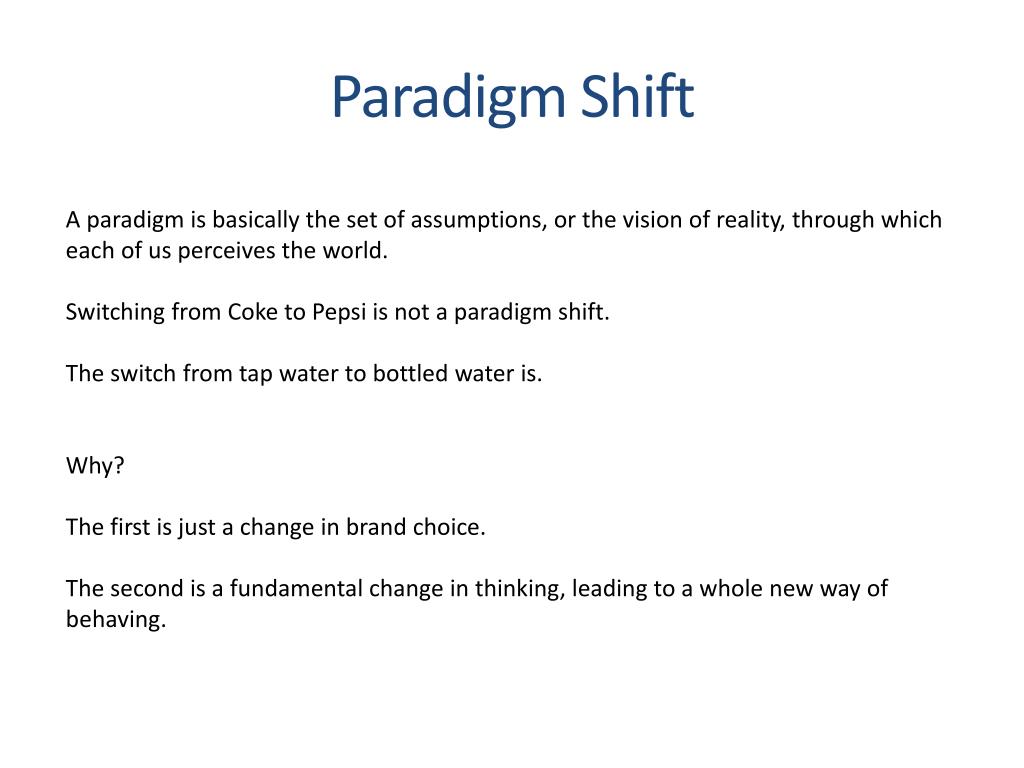 Paradigm Shift

A paradigm is basically the set of assumptions, or the vision of reality, through which each of us perceives the world.

Switching from Coke to Pepsi is not a paradigm shift.

The switch from tap water to bottled water is.

Why?

The first is just a change in brand choice.

The second is a fundamental change in thinking, leading to a whole new way of behaving.